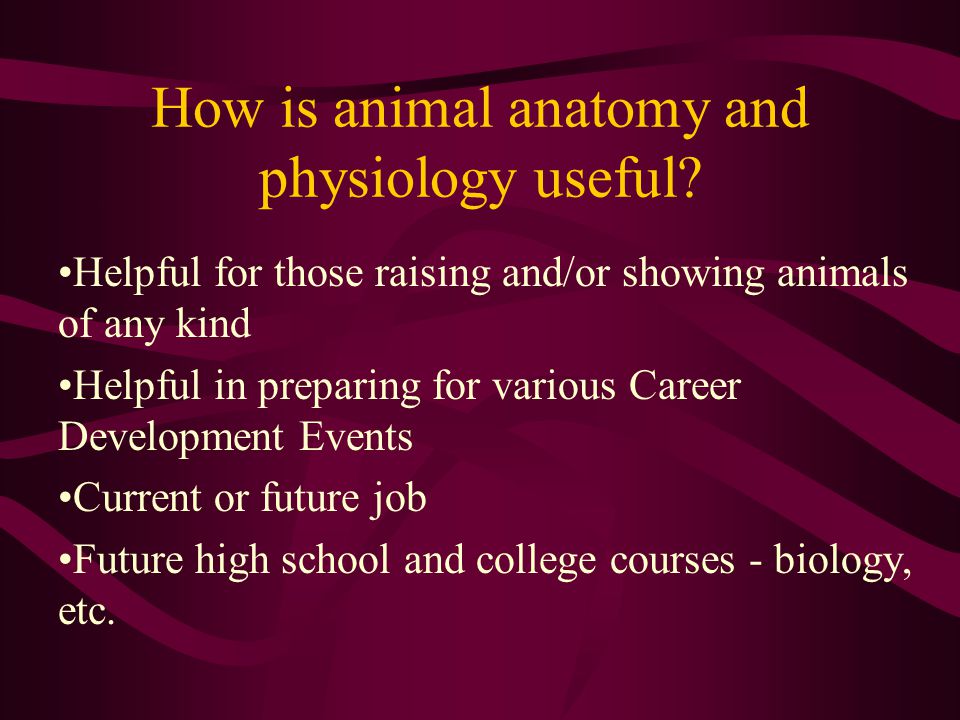 How is animal anatomy and physiology useful?

•Helpful for those raising and/or showing animals of any kind

•Helpful in preparing for various Career Development Events

•Current or future job

•Future high school and college courses - biology, etc.